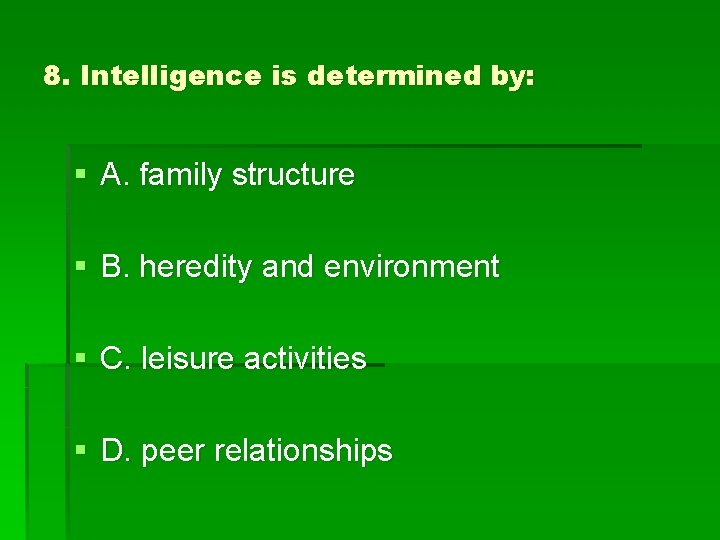 8. Intelligence is determined by:

A. family structure

B. heredity and environment

C. leisure activities

D. peer relationships